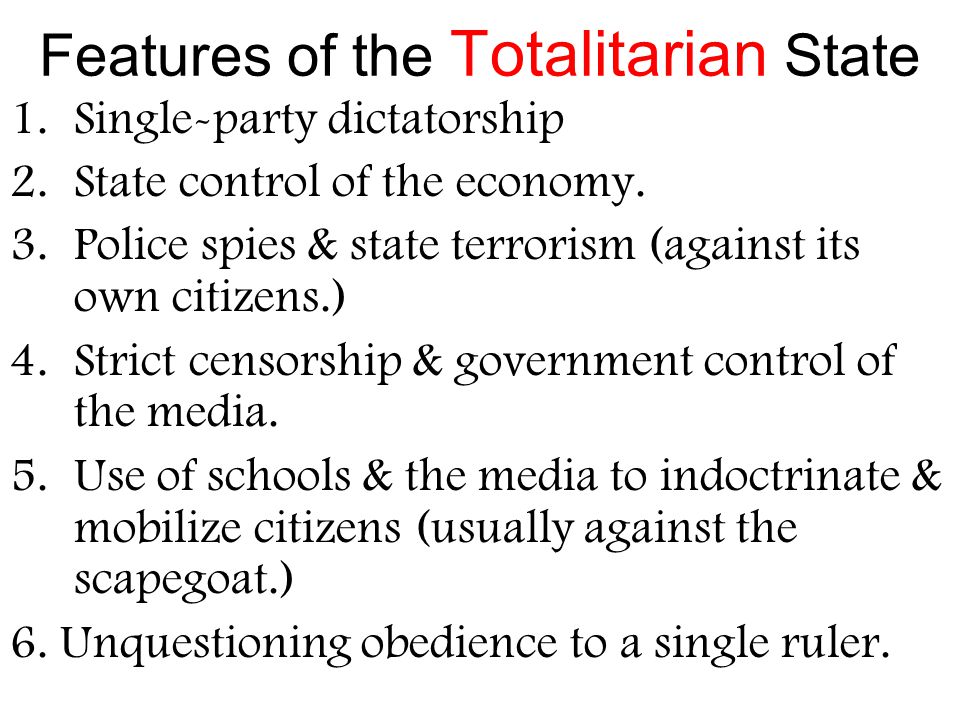 Features of the Totalitarian State

1. Single-party dictatorship
2. State control of the economy.
3. Police spies & state terrorism (against its own citizens.)
4. Strict censorship & government control of the media.
5. Use of schools & the media to indoctrinate & mobilize citizens (usually against the scapegoat.)
6. Unquestioning obedience to a single ruler.